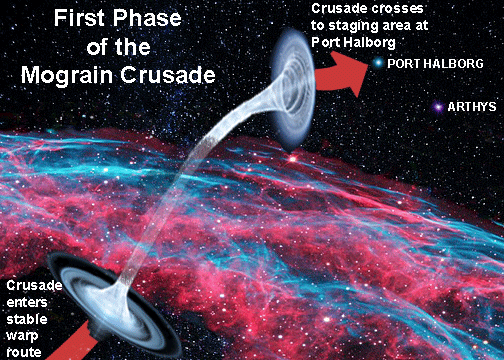 First Phase of the Mograin Crusade

Crusade crosses to staging area at Port Halborg

PORT HALBORG

ARTHYS

Crusade enters stable warp route